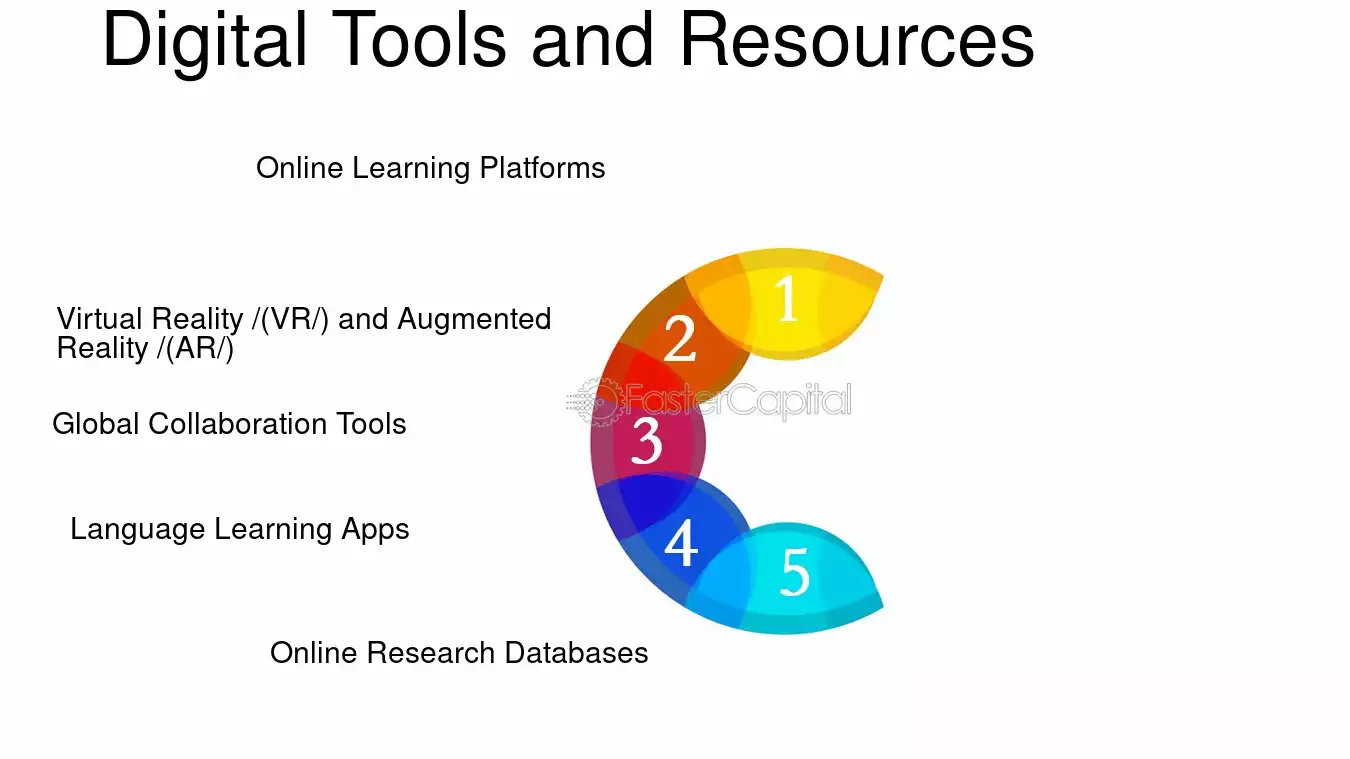 Digital Tools and Resources

Online Learning Platforms

Virtual Reality /(VR/) and Augmented Reality /(AR/)

Global Collaboration Tools

Language Learning Apps

Online Research Databases

1

2

3

4

5

FasterCapital